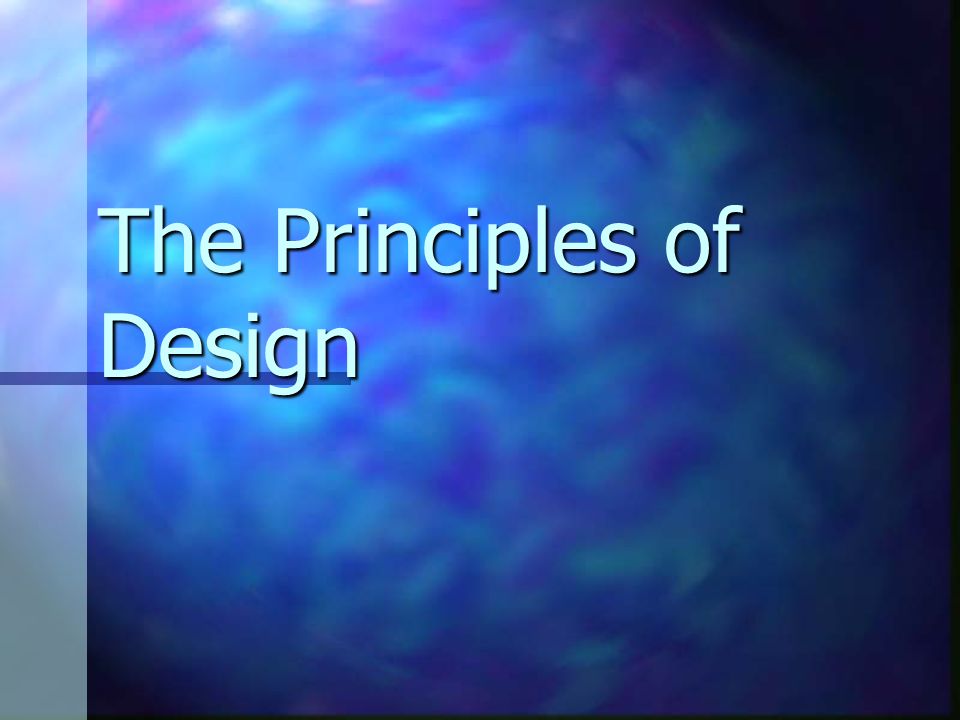 The Principles of Design